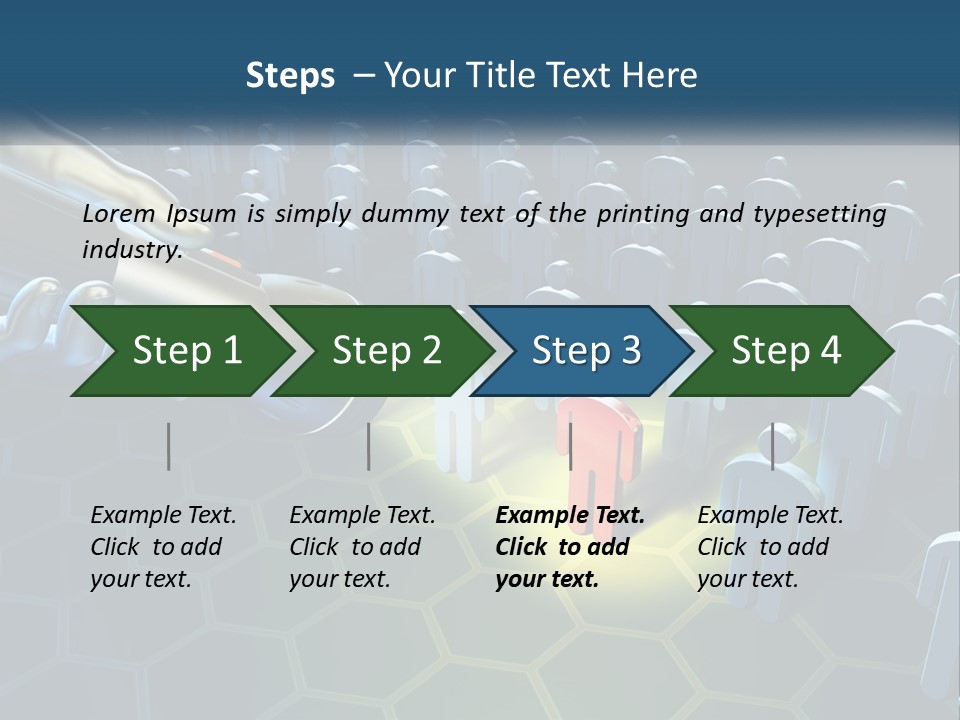 Steps – Your Title Text Here

Lorem Ipsum is simply dummy text of the printing and typesetting industry.

Step 1

Step 2

Step 3

Step 4

Example Text. Click to add your text.

Example Text. Click to add your text.

Example Text. Click to add your text.

Example Text. Click to add your text.